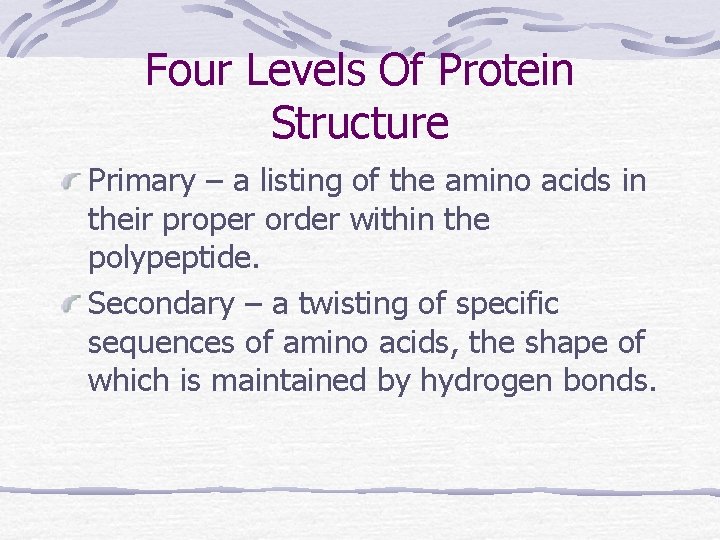 Four Levels Of Protein Structure

Primary – a listing of the amino acids in their proper order within the polypeptide.

Secondary – a twisting of specific sequences of amino acids, the shape of which is maintained by hydrogen bonds.